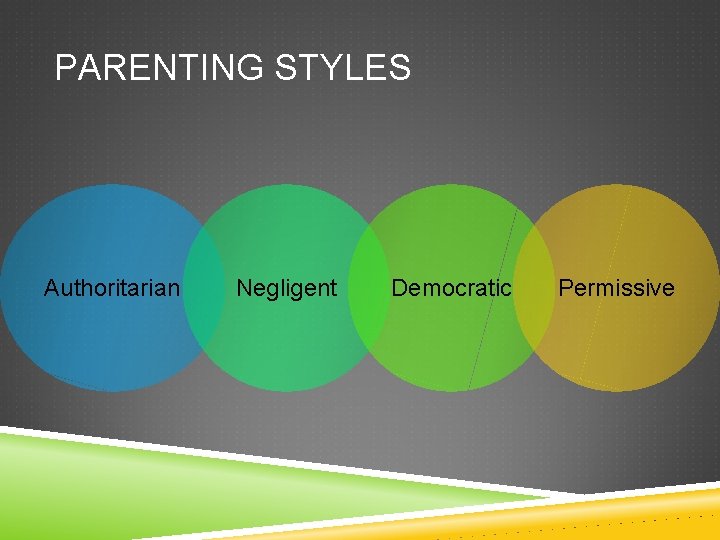 PARENTING STYLES

Authoritarian

Negligent

Democratic

Permissive